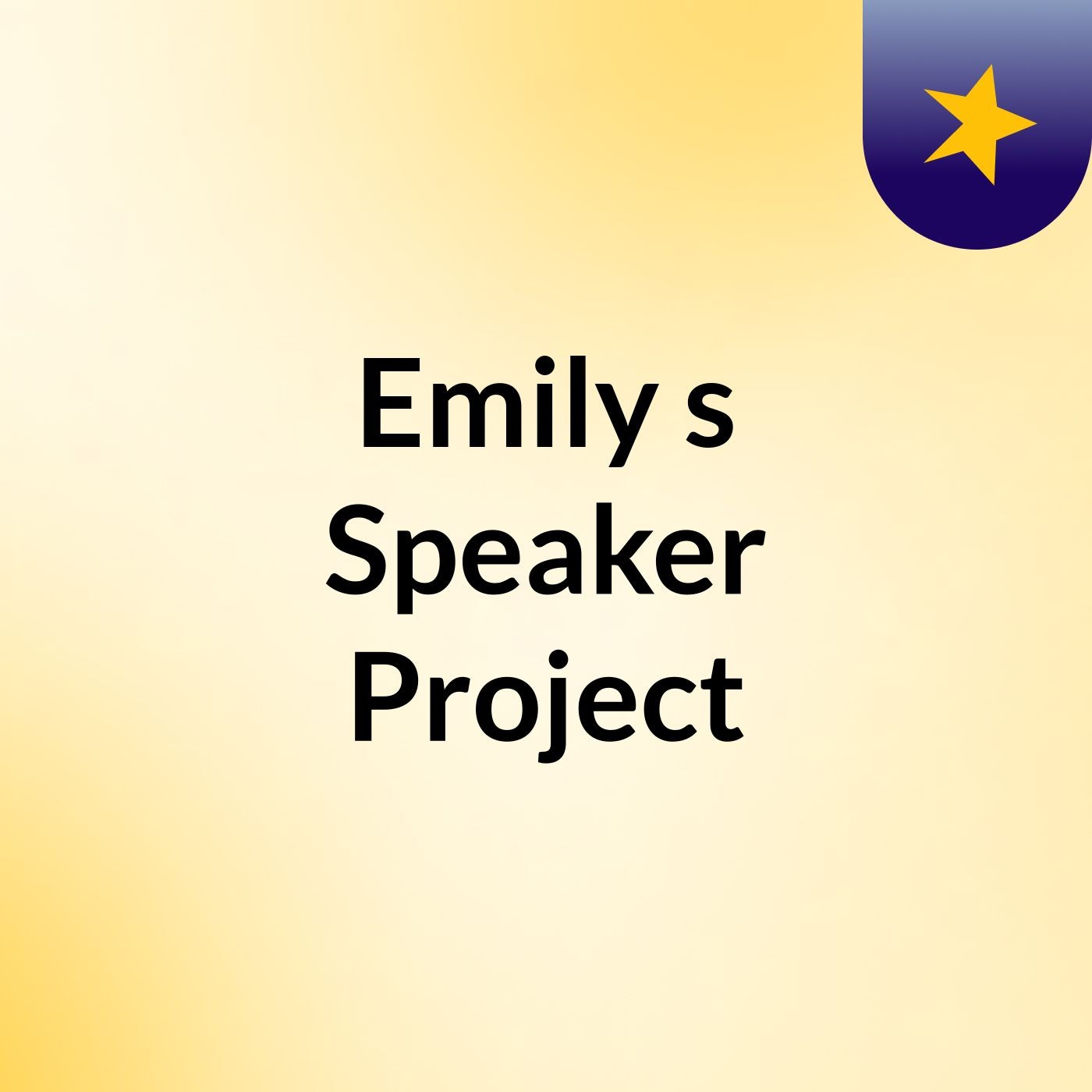 Emily s Speaker Project